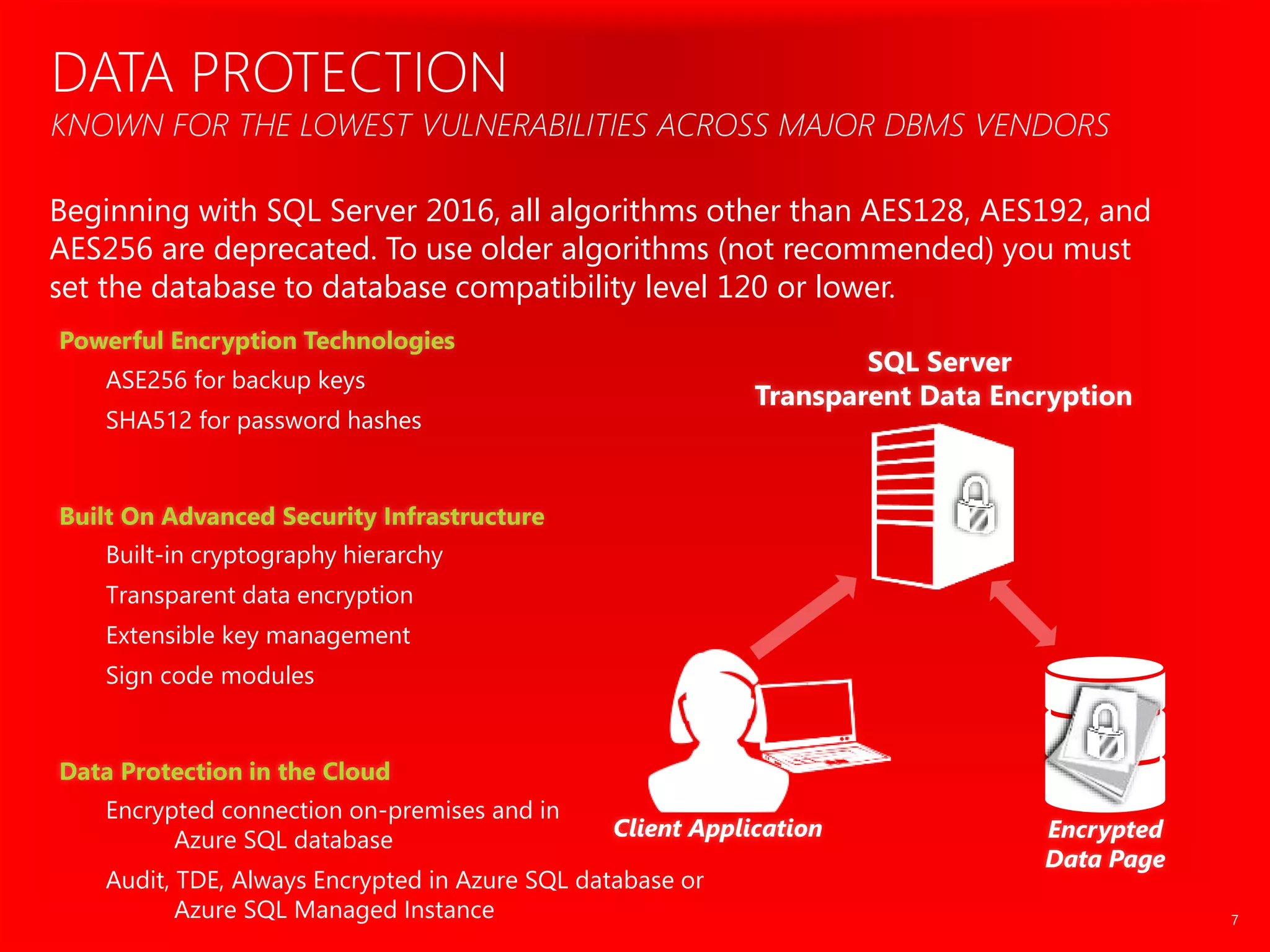 DATA PROTECTION
KNOWN FOR THE LOWEST VULNERABILITIES ACROSS MAJOR DBMS VENDORS

Beginning with SQL Server 2016, all algorithms other than AES128, AES192, and AES256 are deprecated. To use older algorithms (not recommended) you must set the database to database compatibility level 120 or lower.

Powerful Encryption Technologies
ASE256 for backup keys
SHA512 for password hashes

Built On Advanced Security Infrastructure
Built-in cryptography hierarchy
Transparent data encryption
Extensible key management
Sign code modules

Data Protection in the Cloud
Encrypted connection on-premises and in Azure SQL database
Audit, TDE, Always Encrypted in Azure SQL database or Azure SQL Managed Instance

SQL Server
Transparent Data Encryption

Client Application

Encrypted
Data Page

7